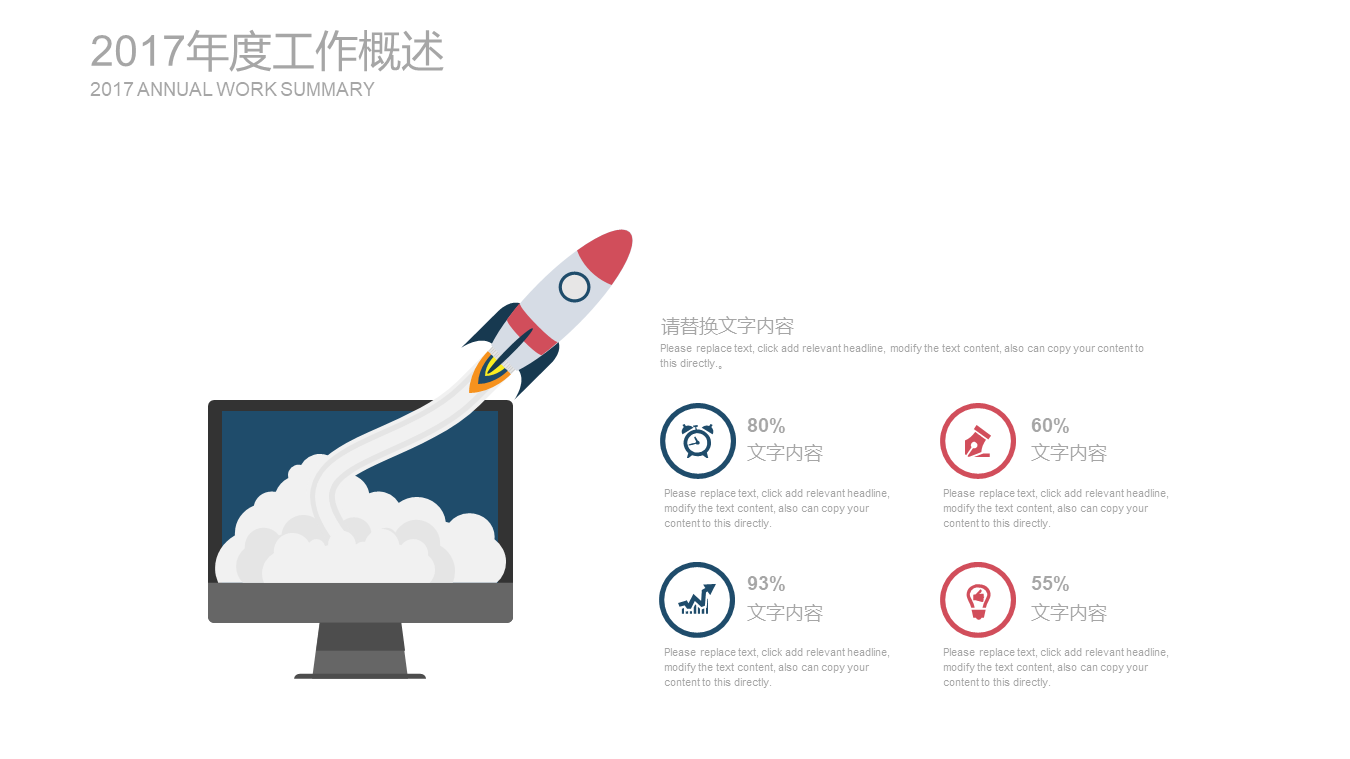 2017年度工作概述
2017 ANNUAL WORK SUMMARY

请替换文字内容
Please replace text, click add relevant headline, modify the text content, also can copy your content to this directly.。

80%
文字内容
Please replace text, click add relevant headline, modify the text content, also can copy your content to this directly.

60%
文字内容
Please replace text, click add relevant headline, modify the text content, also can copy your content to this directly.

93%
文字内容
Please replace text, click add relevant headline, modify the text content, also can copy your content to this directly.

55%
文字内容
Please replace text, click add relevant headline, modify the text content, also can copy your content to this directly.